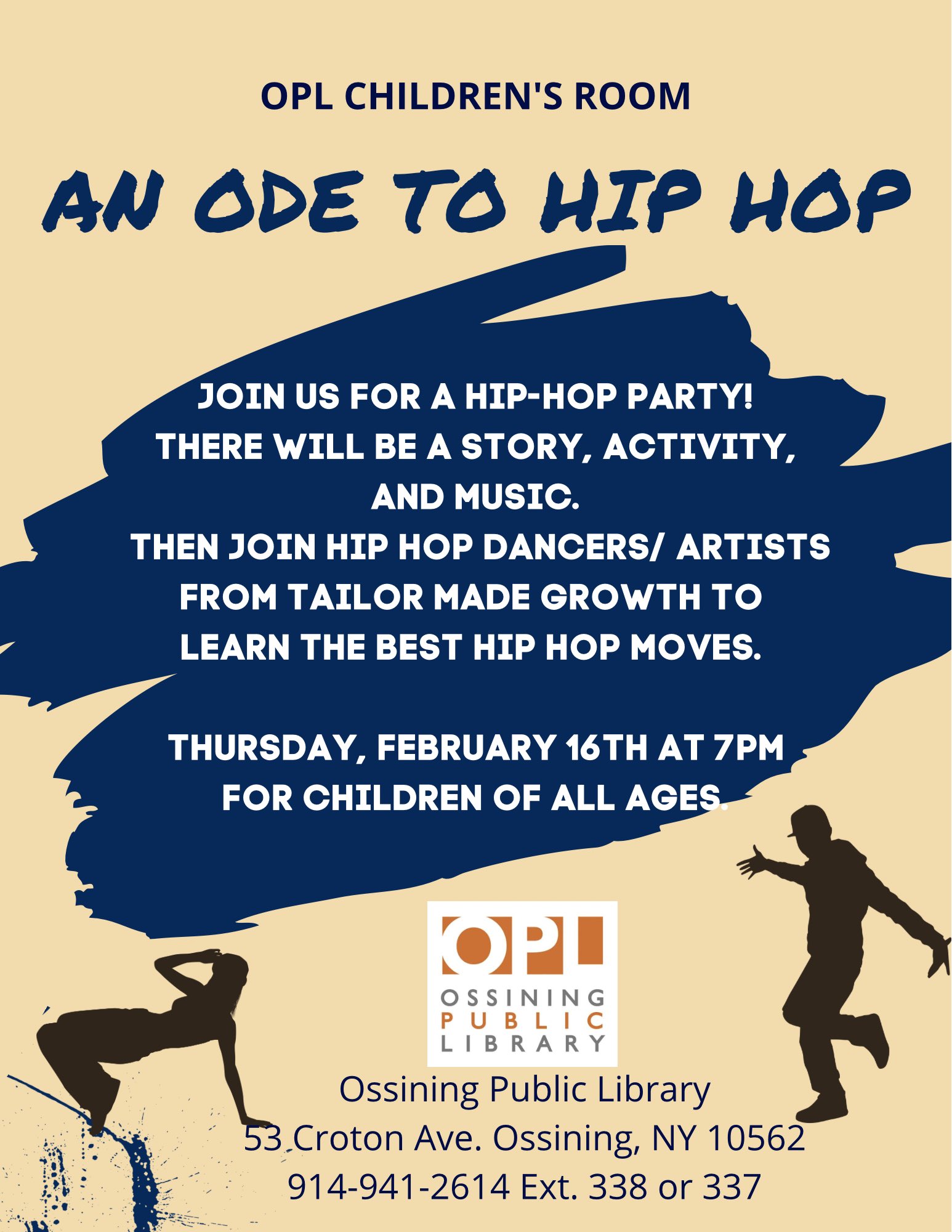 OPL CHILDREN'S ROOM

AN ODE TO HIP HOP

JOIN US FOR A HIP-HOP PARTY!
THERE WILL BE A STORY, ACTIVITY, AND MUSIC.
THEN JOIN HIP HOP DANCERS/ ARTISTS FROM TAILOR MADE GROWTH TO LEARN THE BEST HIP HOP MOVES.

THURSDAY, FEBRUARY 16TH AT 7PM
FOR CHILDREN OF ALL AGES.

OPL
OSSINING
PUBLIC
LIBRARY

Ossining Public Library
53 Croton Ave. Ossining, NY 10562
914-941-2614 Ext. 338 or 337